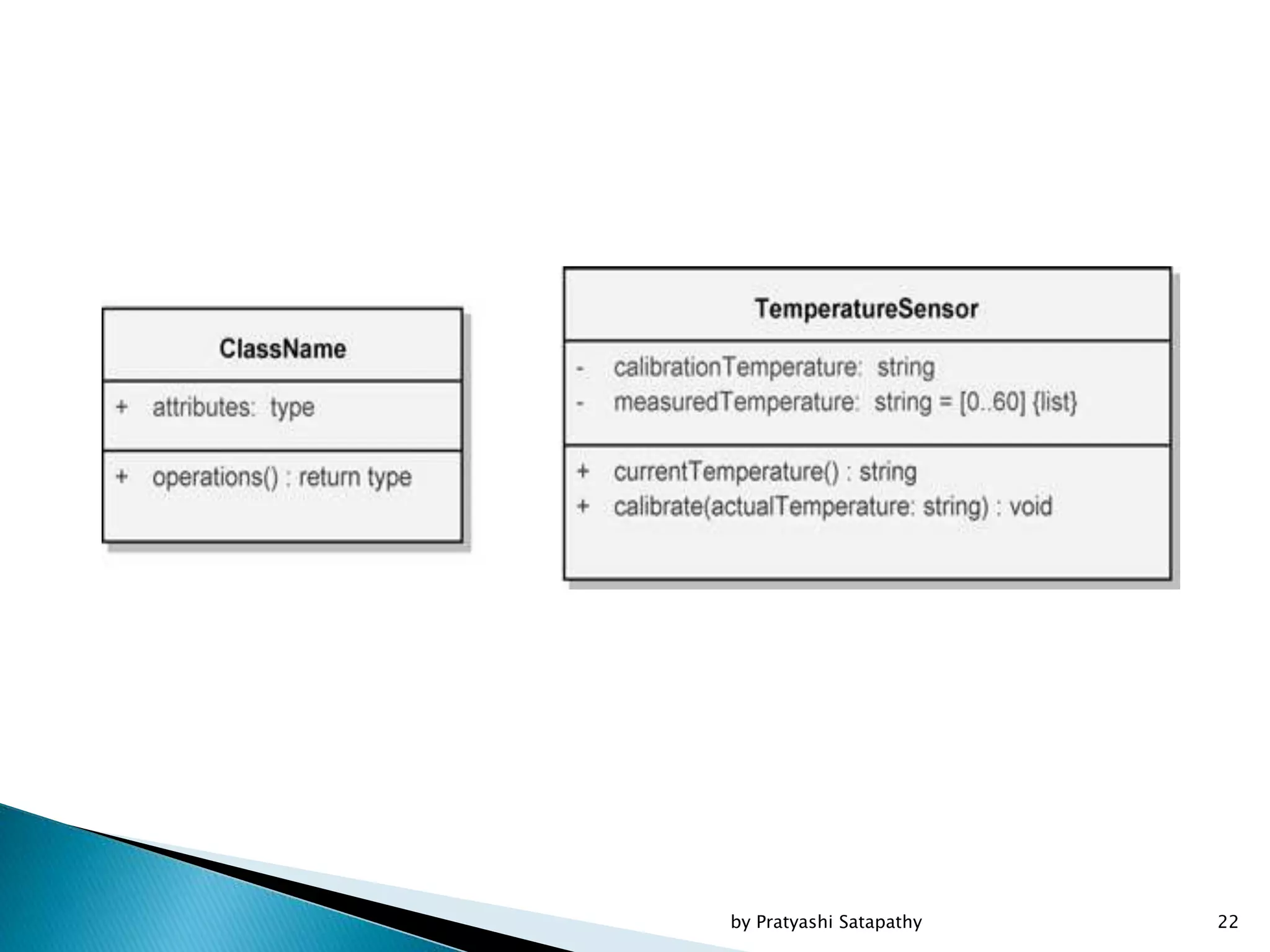 ClassName

+ attributes: type

+ operations() : return type

TemperatureSensor

- calibrationTemperature: string
- measuredTemperature: string = [0..60] {list}

+ currentTemperature() : string
+ calibrate(actualTemperature: string) : void

by Pratyashi Satapathy

22